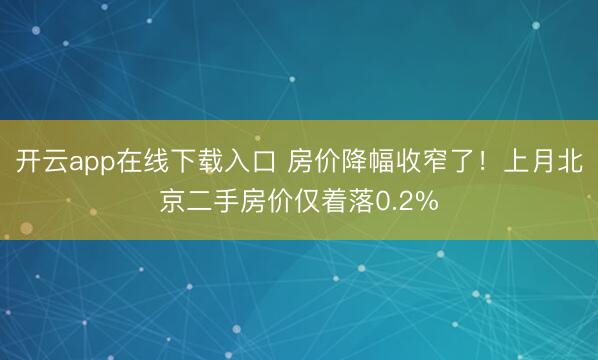 开云app在线下载入口 房价降幅收窄了！上月北京二手房价仅着落0.2%